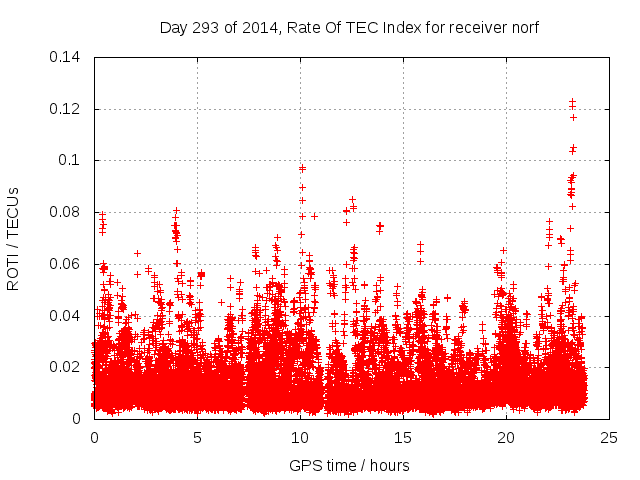 Day 293 of 2014, Rate Of TEC Index for receiver norf

ROTI / TECUs

0.14
0.12
0.1
0.08
0.06
0.04
0.02
0

0
5
10
15
20
25

GPS time / hours